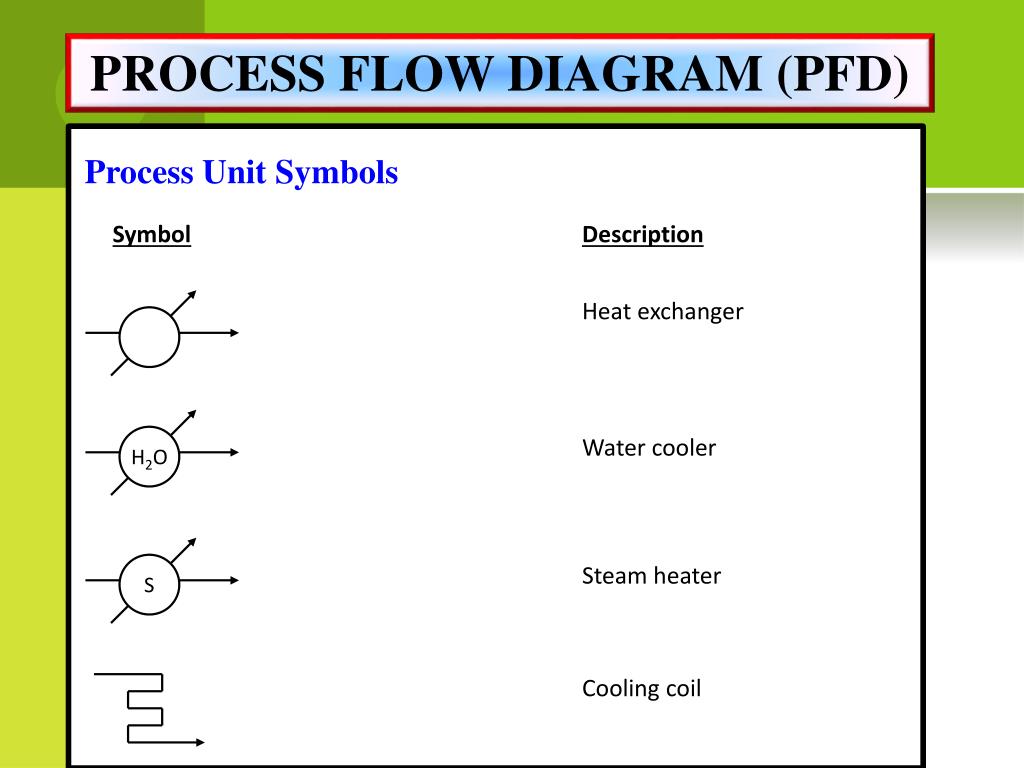 PROCESS FLOW DIAGRAM (PFD)

Process Unit Symbols

| Symbol | Description |
|---|---|
| | Heat exchanger |
| $H_2O$ | Water cooler |
| S | Steam heater |
| | Cooling coil |